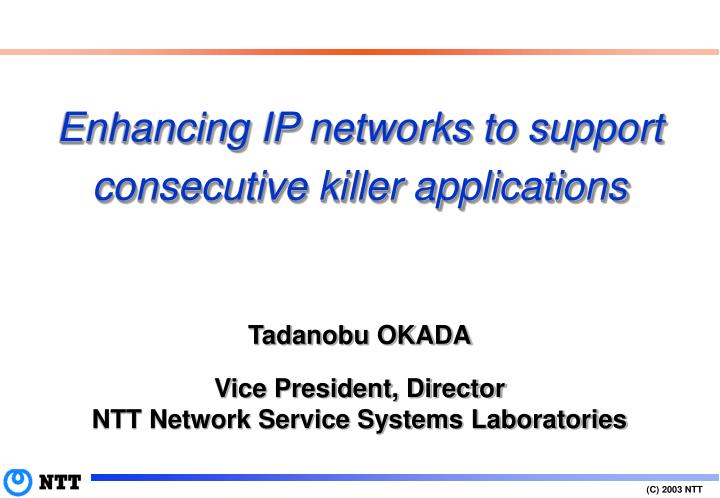 Enhancing IP networks to support consecutive killer applications

Tadanobu OKADA

Vice President, Director
NTT Network Service Systems Laboratories

NTT

(C) 2003 NTT